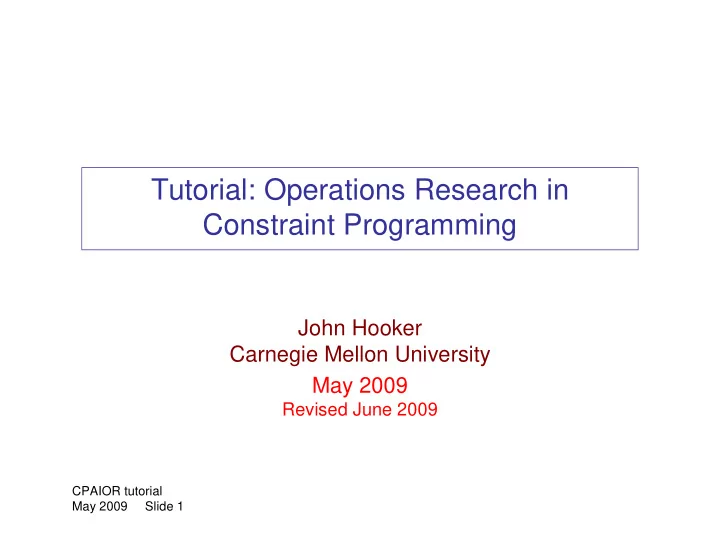 Tutorial: Operations Research in Constraint Programming

John Hooker
Carnegie Mellon University

May 2009
Revised June 2009

CPAIOR tutorial
May 2009 Slide 1